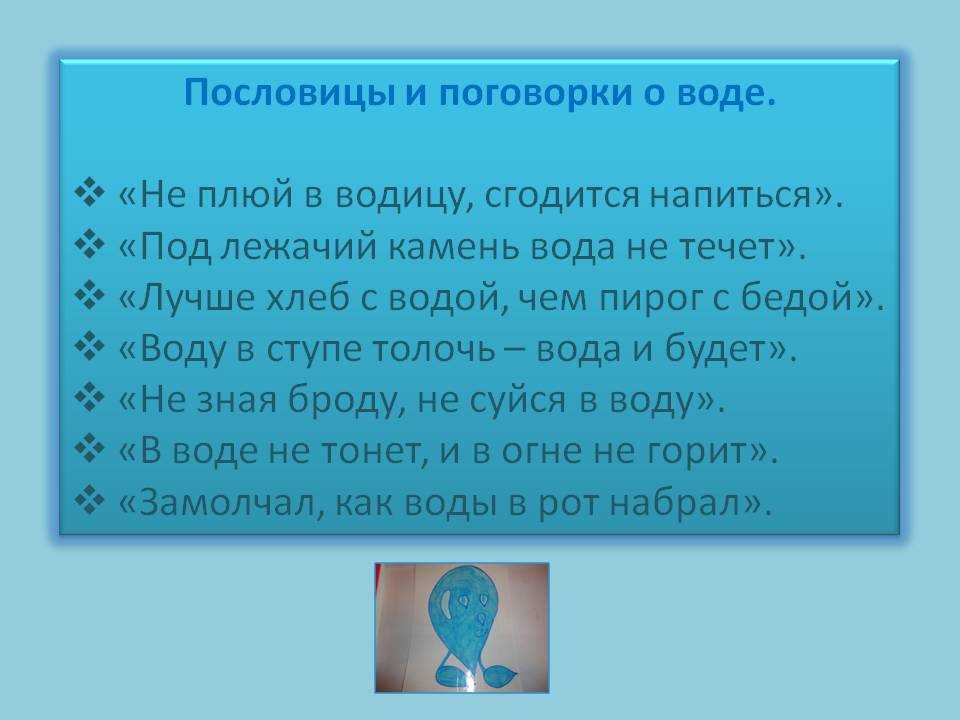 Пословицы и поговорки о воде.

❖ «Не плюй в водицу, сгодится напиться».
❖ «Под лежачий камень вода не течет».
❖ «Лучше хлеб с водой, чем пирог с бедой».
❖ «Воду в ступе толочь – вода и будет».
❖ «Не зная броду, не суйся в воду».
❖ «В воде не тонет, и в огне не горит».
❖ «Замолчал, как воды в рот набрал».